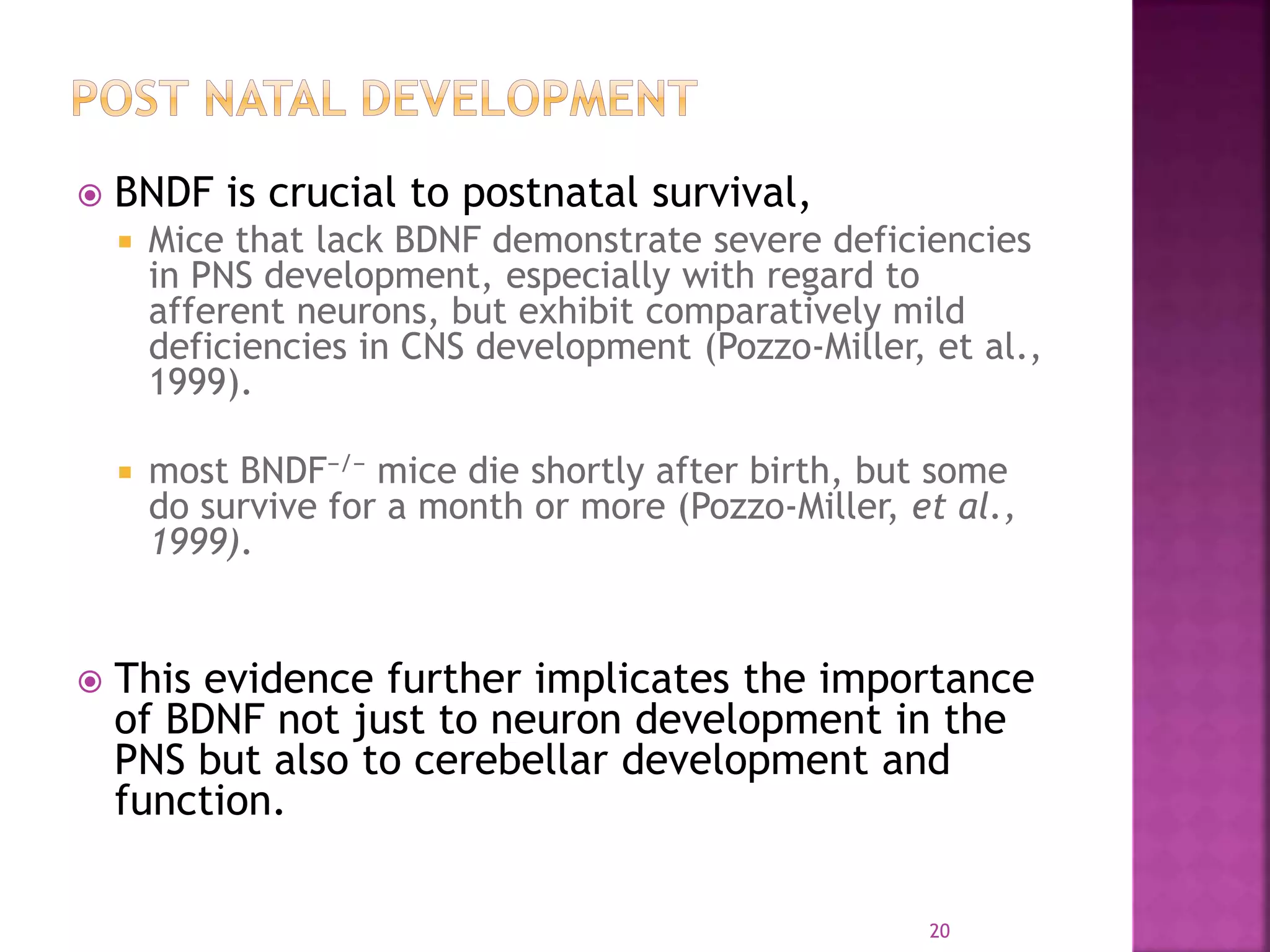 POST NATAL DEVELOPMENT

BNDF is crucial to postnatal survival,

Mice that lack BDNF demonstrate severe deficiencies in PNS development, especially with regard to afferent neurons, but exhibit comparatively mild deficiencies in CNS development (Pozzo-Miller, et al., 1999).

most BNDF$^{-/-}$ mice die shortly after birth, but some do survive for a month or more (Pozzo-Miller, et al., 1999).

This evidence further implicates the importance of BDNF not just to neuron development in the PNS but also to cerebellar development and function.

20